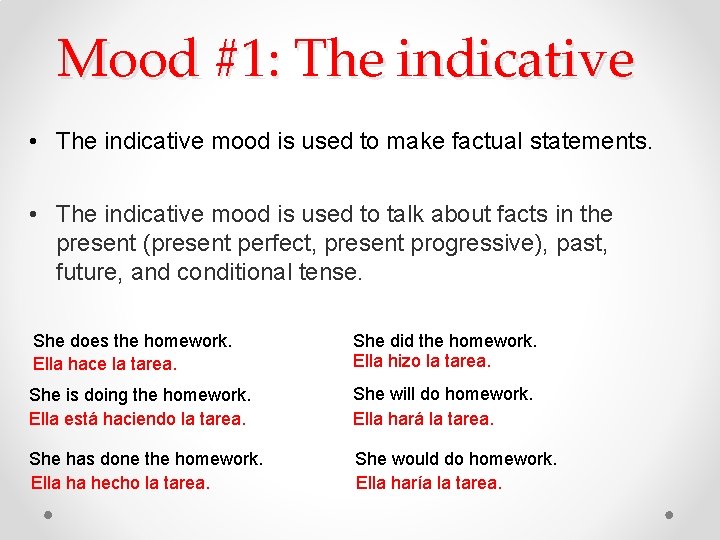 Mood #1: The indicative

• The indicative mood is used to make factual statements.

• The indicative mood is used to talk about facts in the present (present perfect, present progressive), past, future, and conditional tense.

She does the homework.
Ella hace la tarea.

She is doing the homework.
Ella está haciendo la tarea.

She has done the homework.
Ella ha hecho la tarea.

She did the homework.
Ella hizo la tarea.

She will do homework.
Ella hará la tarea.

She would do homework.
Ella haría la tarea.